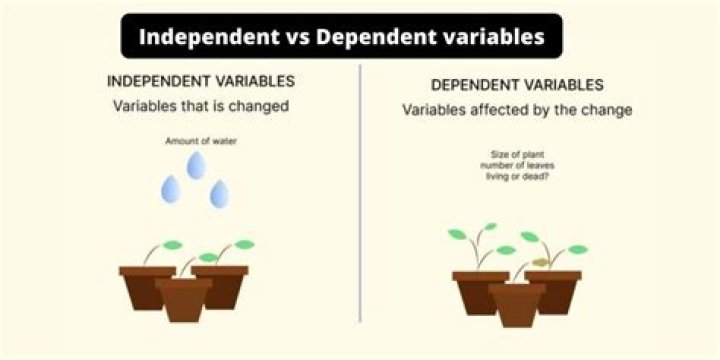 Independent vs Dependent variables

INDEPENDENT VARIABLES
Variables that is changed

Amount of water

DEPENDENT VARIABLES
Variables affected by the change

Size of plant
number of leaves
living or dead?